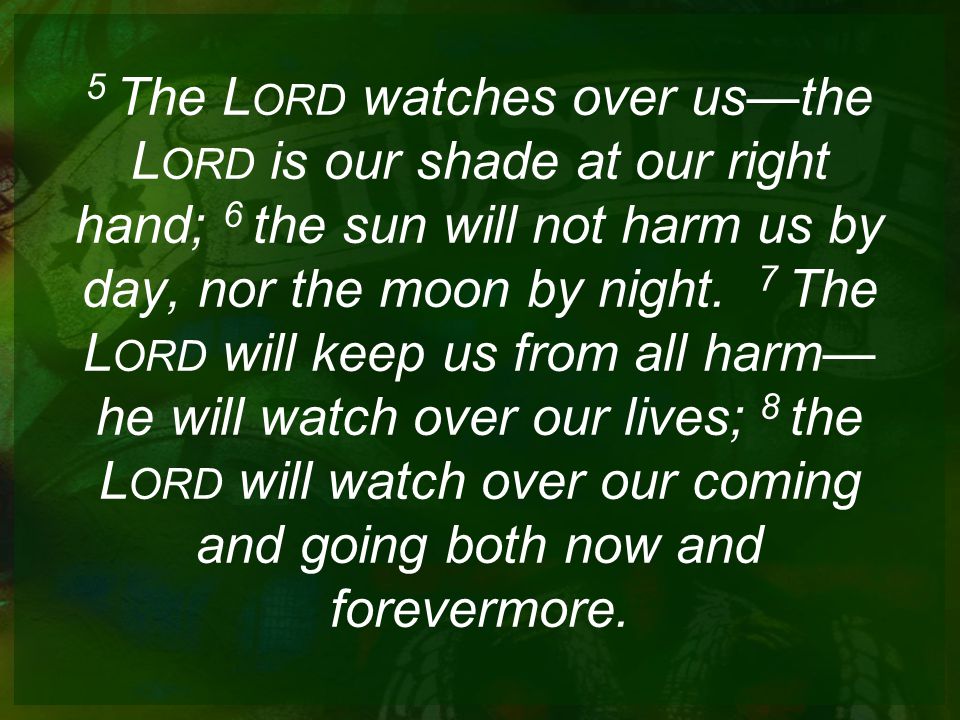 $^5$ The LORD watches over us—the LORD is our shade at our right hand; $^6$ the sun will not harm us by day, nor the moon by night. $^7$ The LORD will keep us from all harm—he will watch over our lives; $^8$ the LORD will watch over our coming and going both now and forevermore.